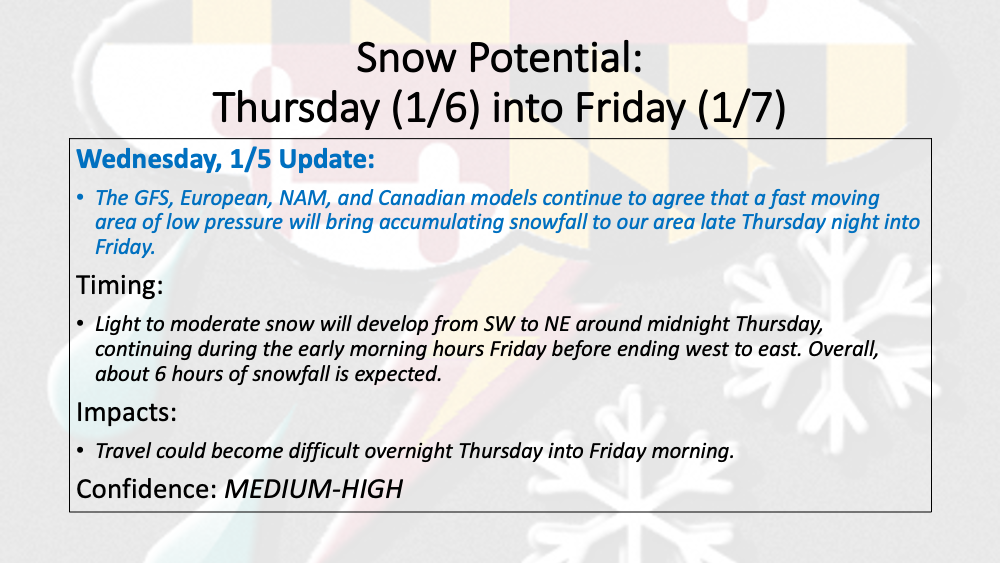 Snow Potential:
Thursday (1/6) into Friday (1/7)

Wednesday, 1/5 Update:

• The GFS, European, NAM, and Canadian models continue to agree that a fast moving area of low pressure will bring accumulating snowfall to our area late Thursday night into Friday.

Timing:

• Light to moderate snow will develop from SW to NE around midnight Thursday, continuing during the early morning hours Friday before ending west to east. Overall, about 6 hours of snowfall is expected.

Impacts:

• Travel could become difficult overnight Thursday into Friday morning.

Confidence: MEDIUM-HIGH